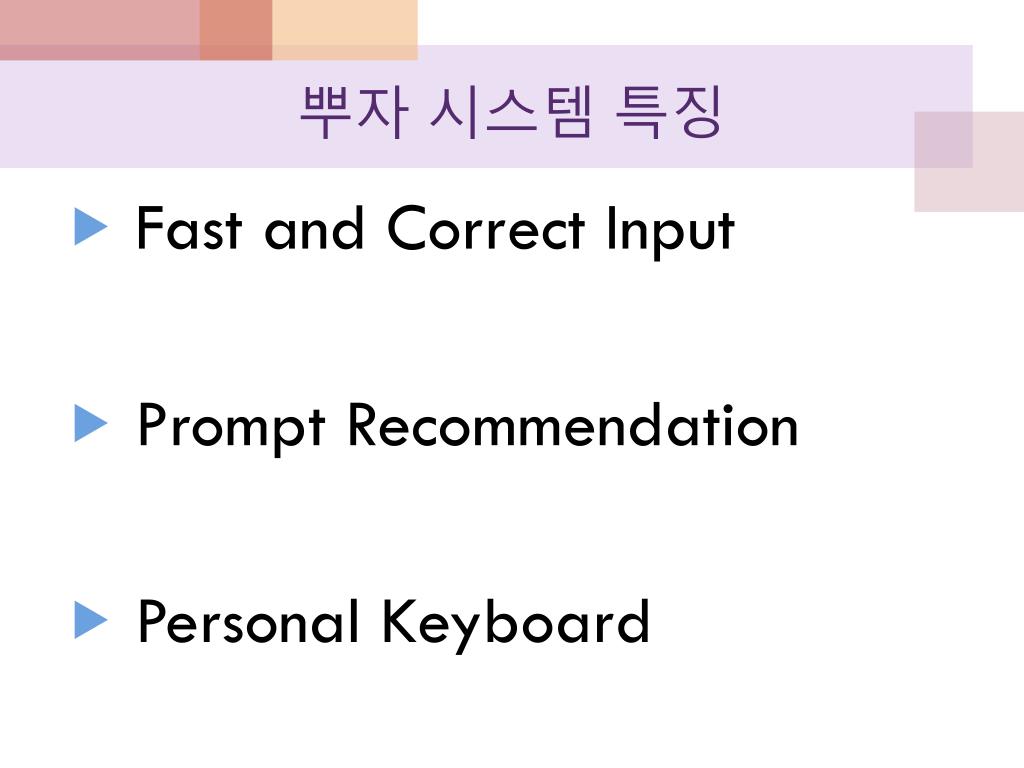 뿌자 시스템 특징

Fast and Correct Input

Prompt Recommendation

Personal Keyboard